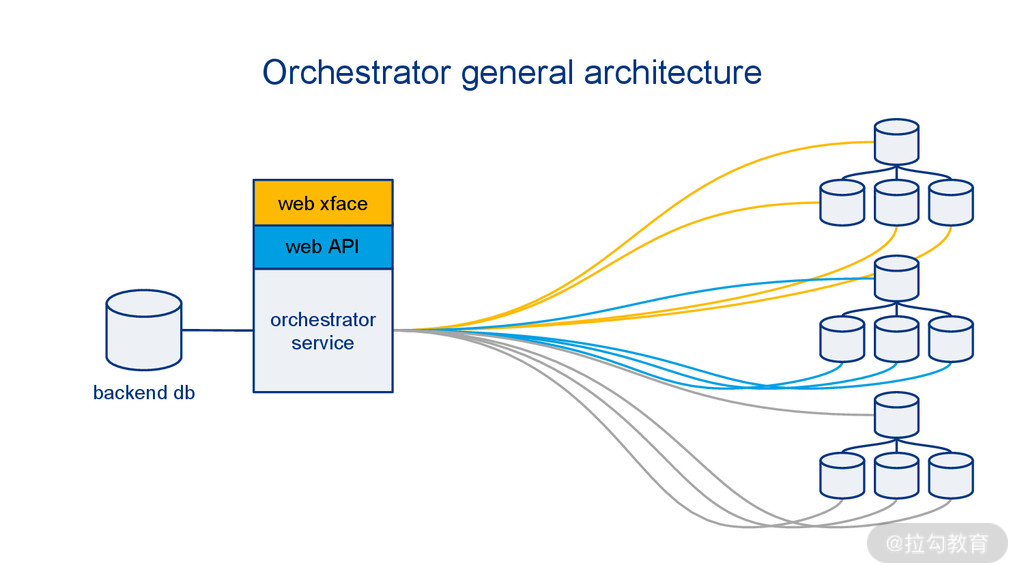 Orchestrator general architecture

web xface
web API
orchestrator service

backend db

@拉勾教育